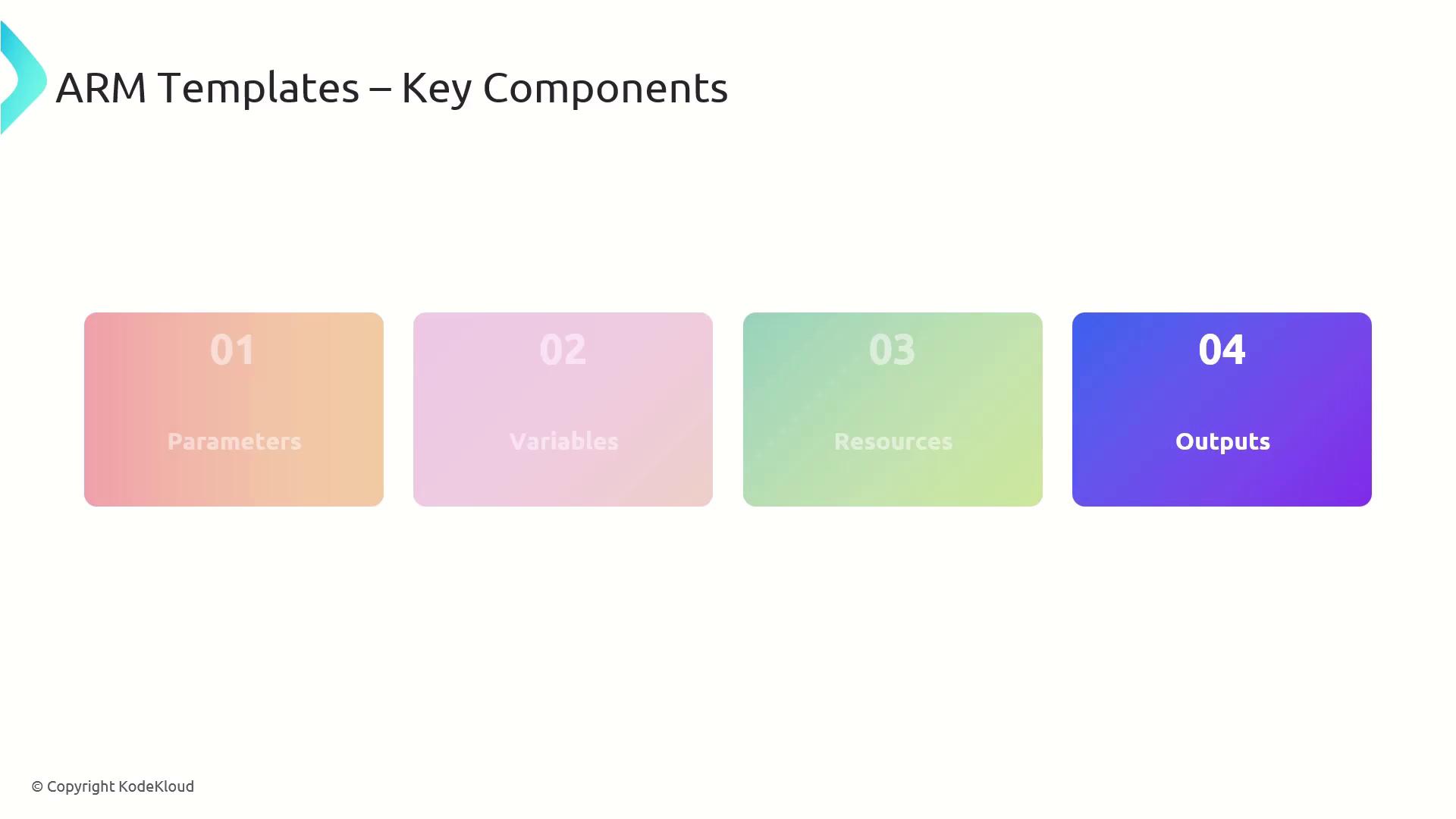 ARM Templates – Key Components

01

Parameters

02

Variables

03

Resources

04

Outputs

© Copyright KodeKloud